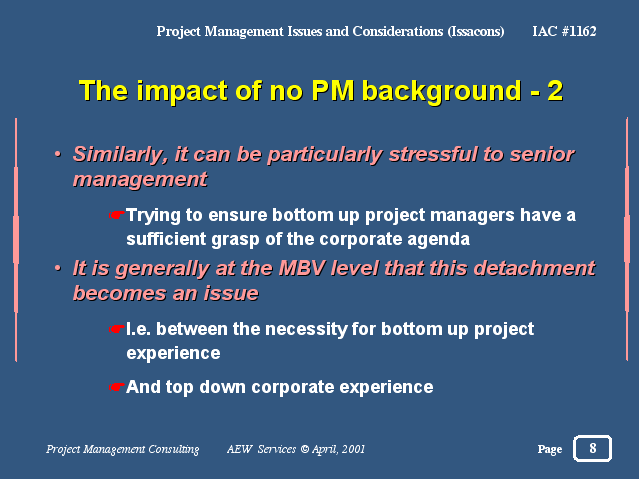 Project Management Issues and Considerations (Issacons) IAC #1162

The impact of no PM background - 2

• Similarly, it can be particularly stressful to senior management

☛Trying to ensure bottom up project managers have a sufficient grasp of the corporate agenda

• It is generally at the MBV level that this detachment becomes an issue

☛I.e. between the necessity for bottom up project experience

☛And top down corporate experience

Project Management Consulting AEW Services © April, 2001

Page 8